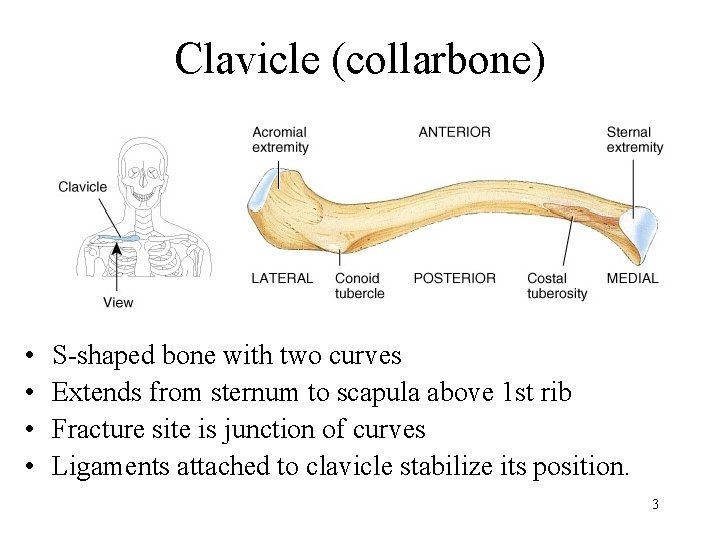 Clavicle (collarbone)

Clavicle

View

Acromial extremity

ANTERIOR

Sternal extremity

LATERAL

Conoid tubercle

POSTERIOR

Costal tuberosity

MEDIAL

• S-shaped bone with two curves
• Extends from sternum to scapula above 1st rib
• Fracture site is junction of curves
• Ligaments attached to clavicle stabilize its position.

3